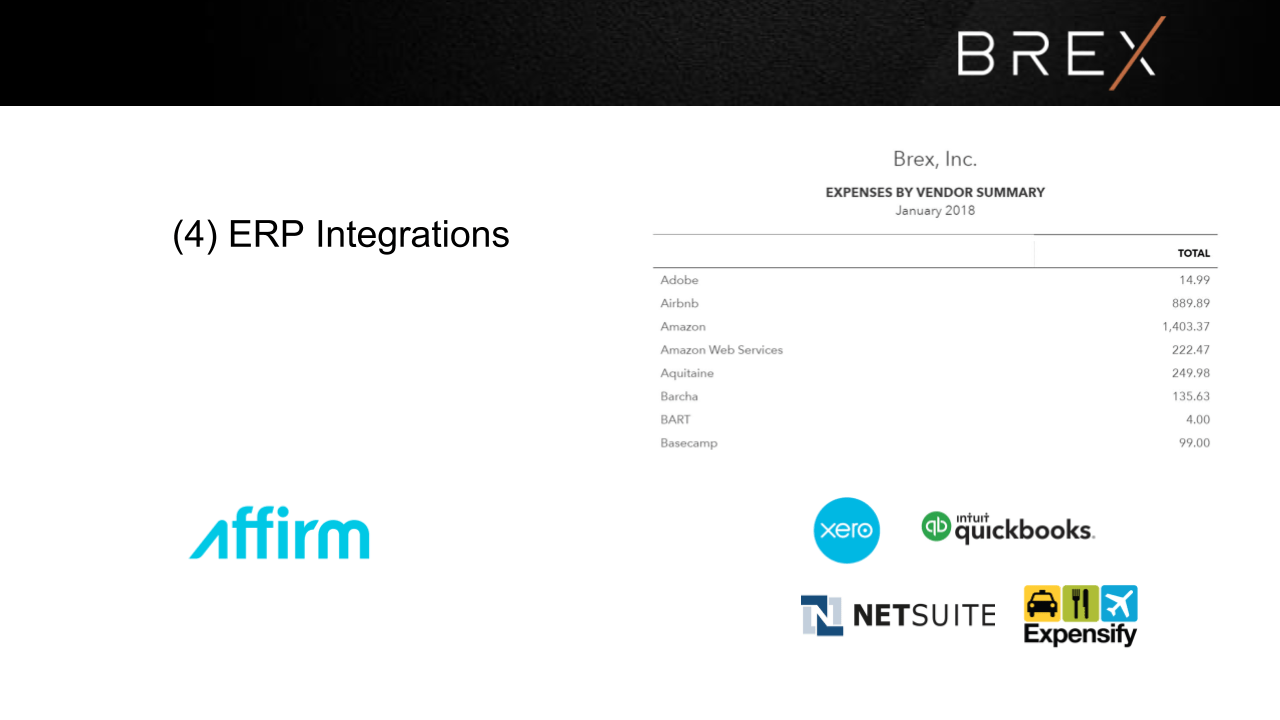 BREX

(4) ERP Integrations

Brex, Inc.

EXPENSES BY VENDOR SUMMARY

January 2018

| | TOTAL |
|---|---|
| Adobe | 14.99 |
| Airbnb | 889.89 |
| Amazon | 1,403.37 |
| Amazon Web Services | 222.47 |
| Aquitaine | 249.98 |
| Barcha | 135.63 |
| BART | 4.00 |
| Basecamp | 99.00 |

affirm

xero

intuit quickbooks.

NETSUITE

Expensify